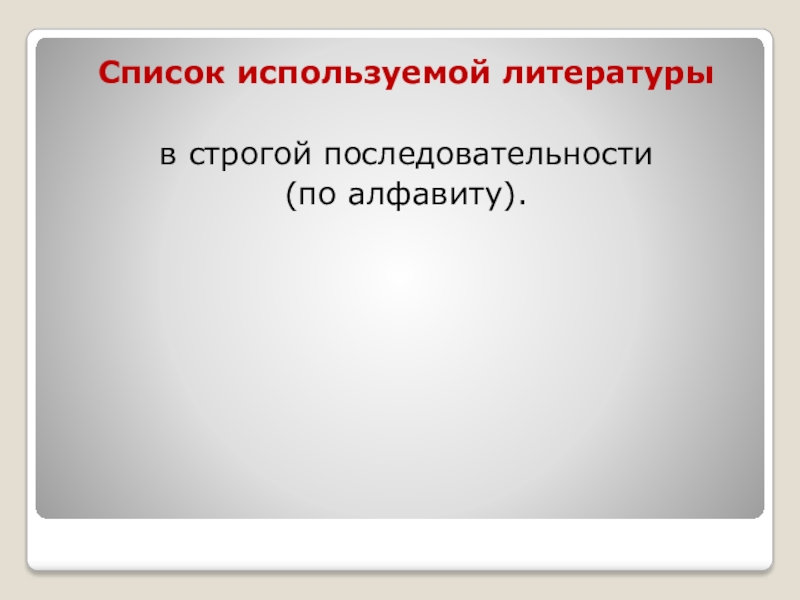 Список используемой литературы

в строгой последовательности (по алфавиту).